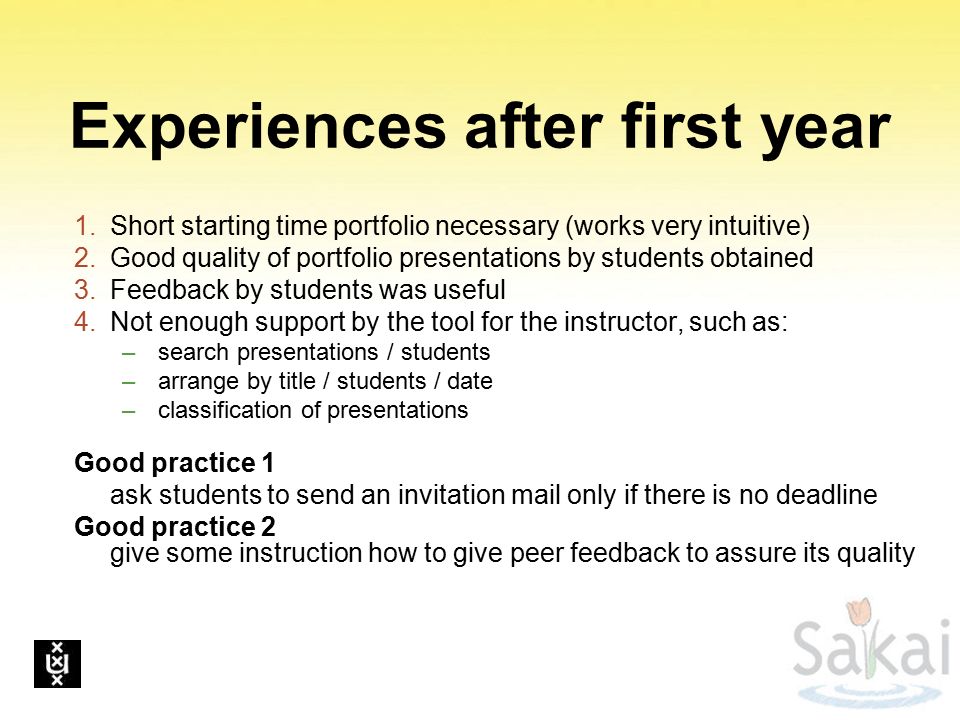 Experiences after first year

1. Short starting time portfolio necessary (works very intuitive)
2. Good quality of portfolio presentations by students obtained
3. Feedback by students was useful
4. Not enough support by the tool for the instructor, such as:
– search presentations / students
– arrange by title / students / date
– classification of presentations

Good practice 1
ask students to send an invitation mail only if there is no deadline

Good practice 2
give some instruction how to give peer feedback to assure its quality

Sakai